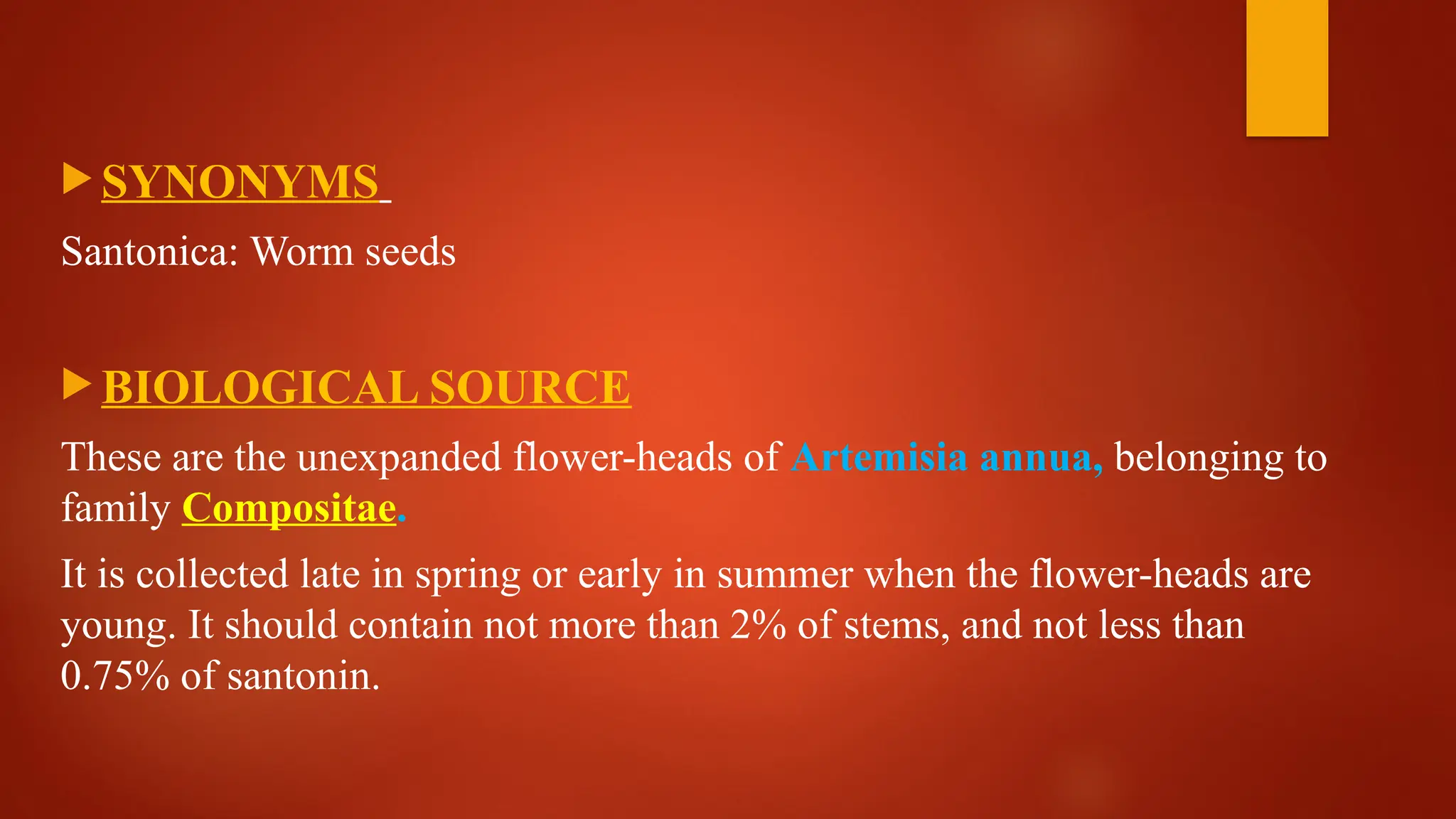 SYNONYMS

Santonica: Worm seeds

BIOLOGICAL SOURCE

These are the unexpanded flower-heads of Artemisia annua, belonging to family Compositae.

It is collected late in spring or early in summer when the flower-heads are young. It should contain not more than 2% of stems, and not less than 0.75% of santonin.